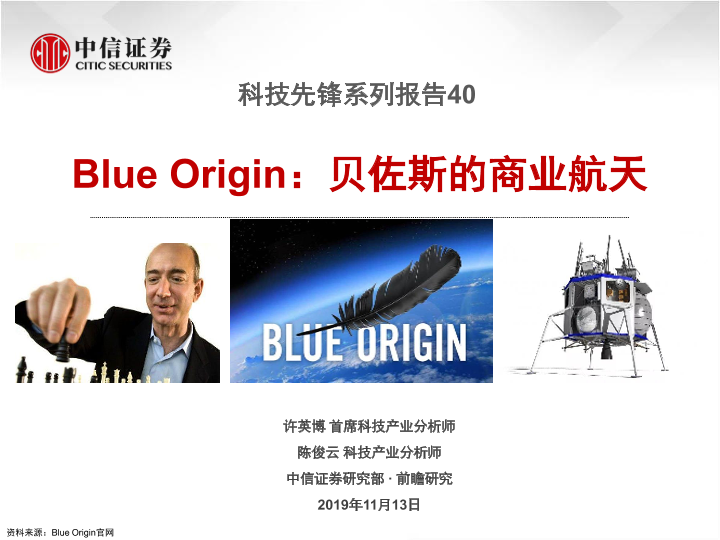 中信证券
CITIC SECURITIES

科技先锋系列报告40

Blue Origin：贝佐斯的商业航天

BLUE ORIGIN

许英博 首席科技产业分析师
陈俊云 科技产业分析师
中信证券研究部 · 前瞻研究
2019年11月13日

资料来源：Blue Origin官网